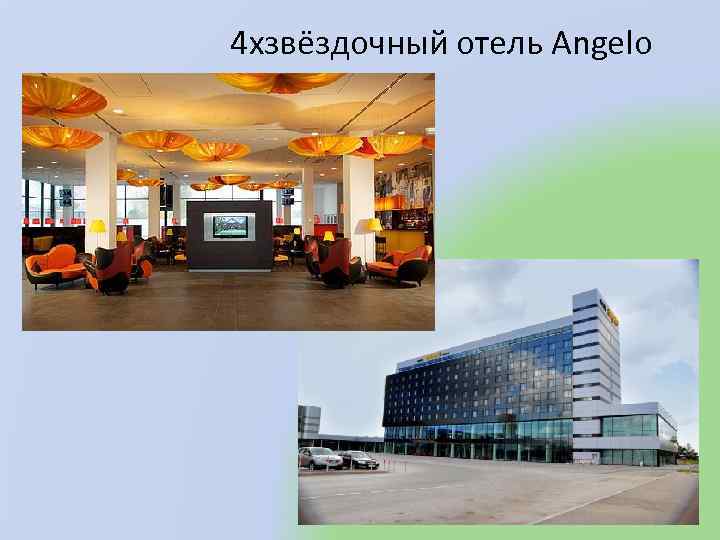 4хзвёздочный отель Angelo